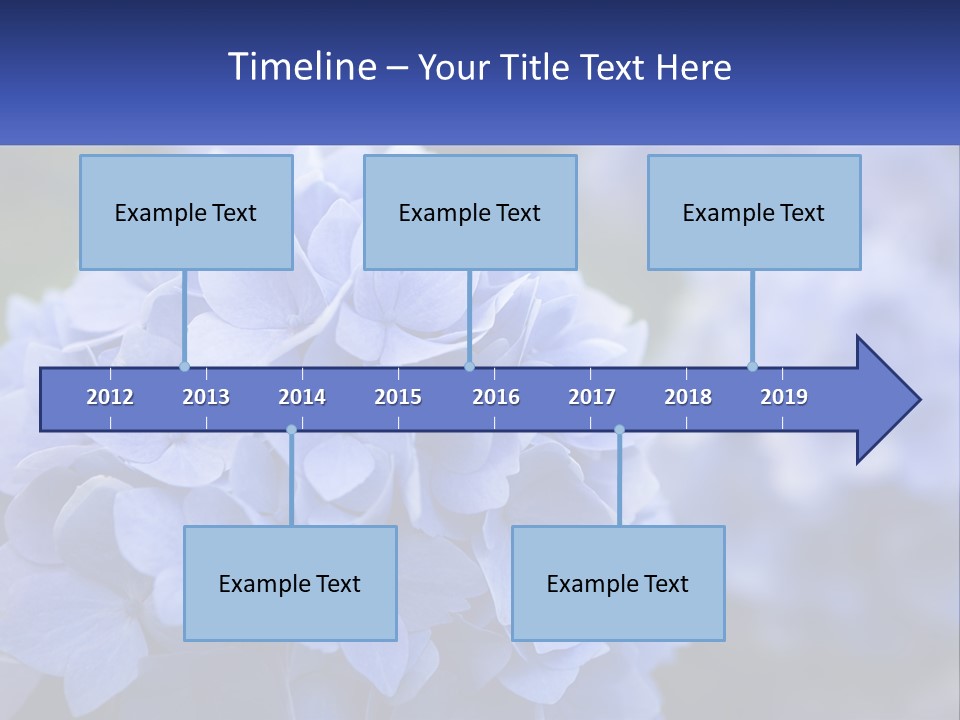 Timeline – Your Title Text Here

Example Text

Example Text

Example Text

2012 2013 2014 2015 2016 2017 2018 2019

Example Text

Example Text